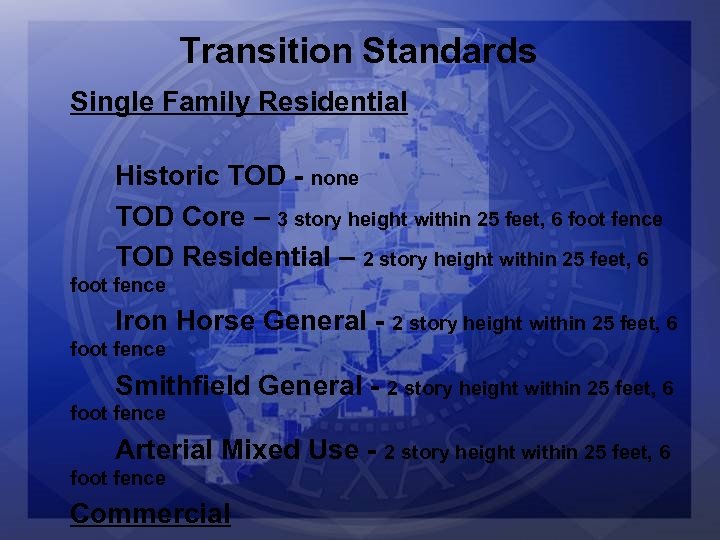 Transition Standards

Single Family Residential

Historic TOD - none

TOD Core – 3 story height within 25 feet, 6 foot fence

TOD Residential – 2 story height within 25 feet, 6 foot fence

Iron Horse General - 2 story height within 25 feet, 6 foot fence

Smithfield General - 2 story height within 25 feet, 6 foot fence

Arterial Mixed Use - 2 story height within 25 feet, 6 foot fence

Commercial